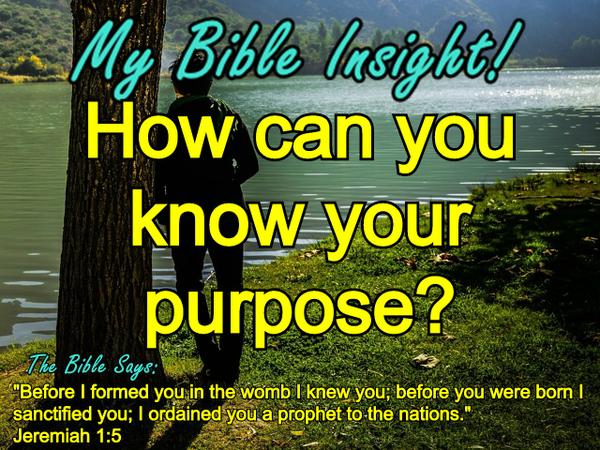 My Bible Insight!

How can you know your purpose?

The Bible Says:

"Before I formed you in the womb I knew you; before you were born I sanctified you; I ordained you a prophet to the nations."
Jeremiah 1:5